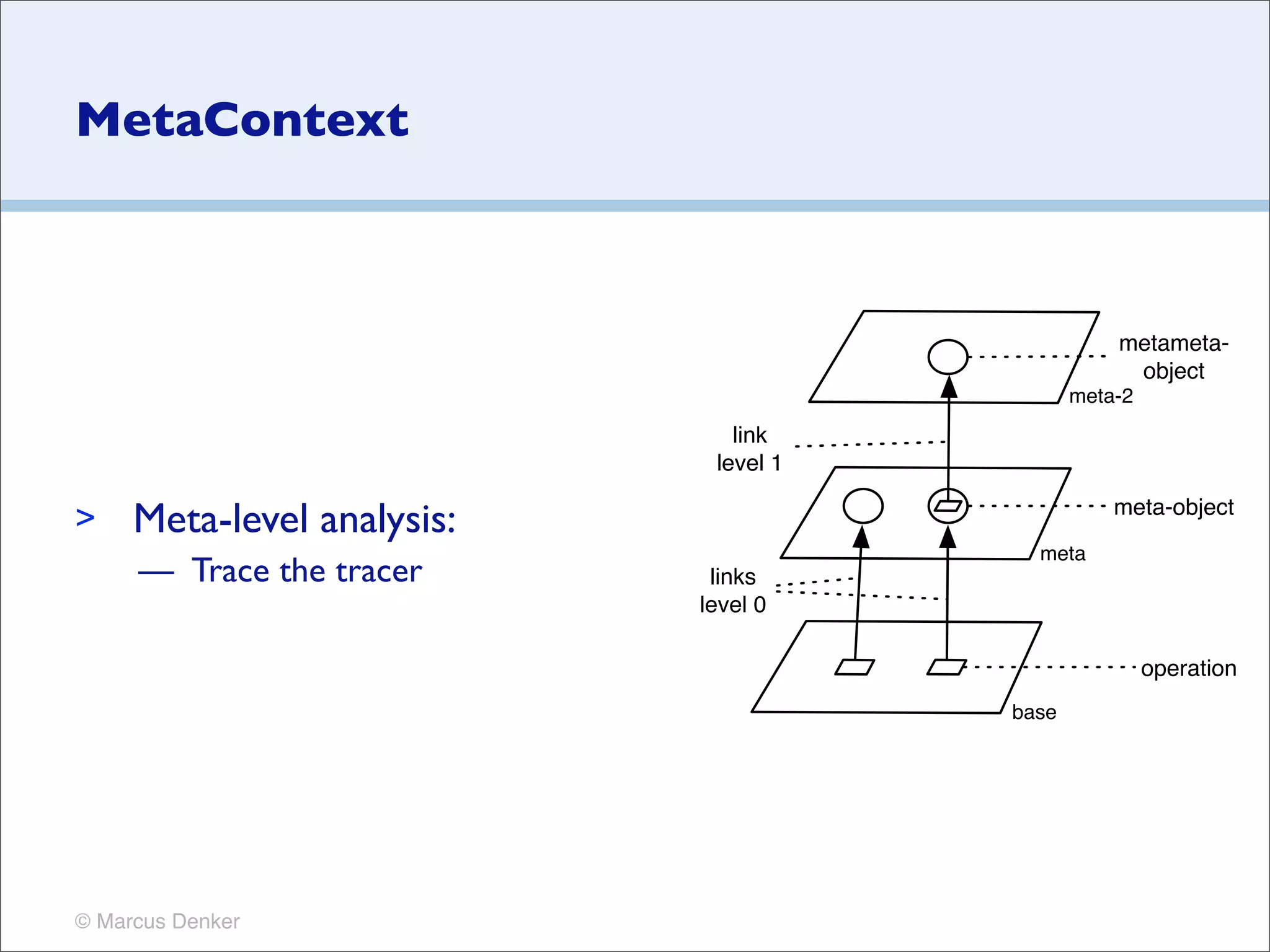 MetaContext

> Meta-level analysis:
— Trace the tracer

metameta-object
meta-2
link level 1
meta-object
meta
links level 0
operation
base

© Marcus Denker